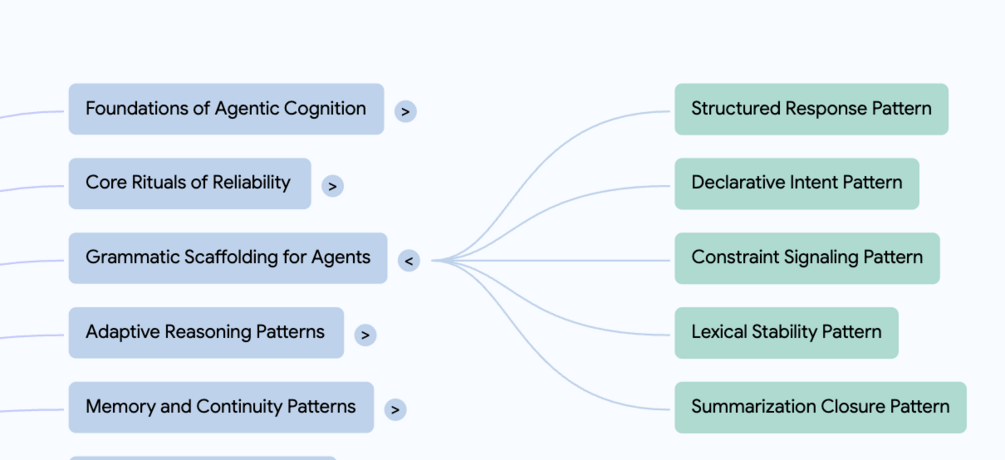 Foundations of Agentic Cognition >

Core Rituals of Reliability >

Grammatic Scaffolding for Agents <

Adaptive Reasoning Patterns >

Memory and Continuity Patterns >

Structured Response Pattern

Declarative Intent Pattern

Constraint Signaling Pattern

Lexical Stability Pattern

Summarization Closure Pattern